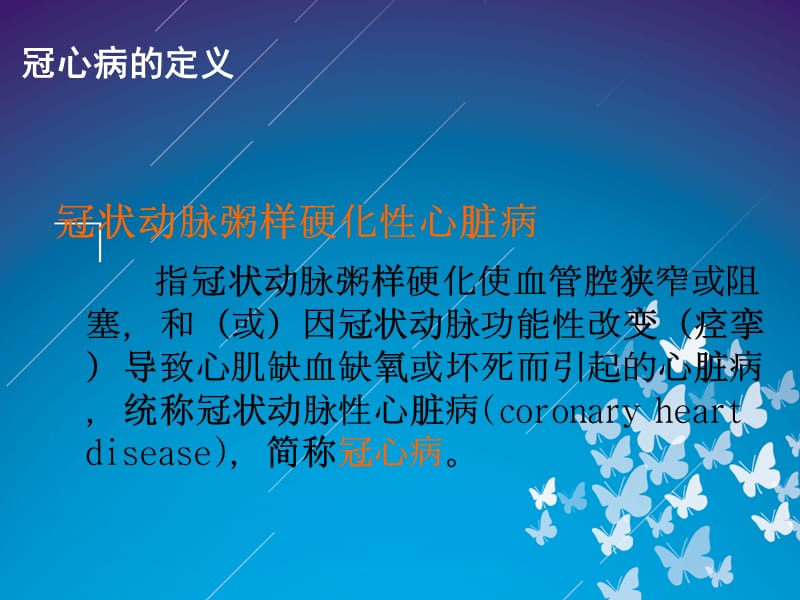 冠心病的定义

冠状动脉粥样硬化性心脏病

指冠状动脉粥样硬化使血管腔狭窄或阻塞，和（或）因冠状动脉功能性改变（痉挛）导致心肌缺血缺氧或坏死而引起的心脏病，统称冠状动脉性心脏病(coronary heart disease)，简称冠心病。